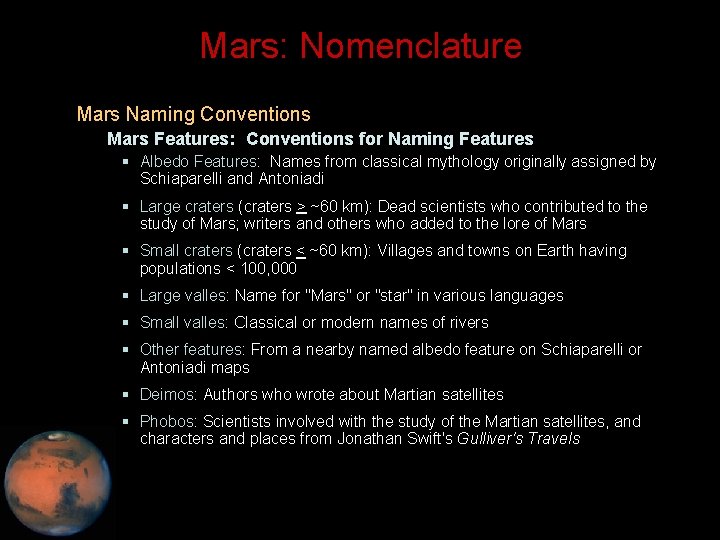 Mars: Nomenclature

Mars Naming Conventions

Mars Features: Conventions for Naming Features

▪ Albedo Features: Names from classical mythology originally assigned by Schiaparelli and Antoniadi

▪ Large craters (craters $\geq$ ~60 km): Dead scientists who contributed to the study of Mars; writers and others who added to the lore of Mars

▪ Small craters (craters $\leq$ ~60 km): Villages and towns on Earth having populations < 100,000

▪ Large valles: Name for "Mars" or "star" in various languages

▪ Small valles: Classical or modern names of rivers

▪ Other features: From a nearby named albedo feature on Schiaparelli or Antoniadi maps

▪ Deimos: Authors who wrote about Martian satellites

▪ Phobos: Scientists involved with the study of the Martian satellites, and characters and places from Jonathan Swift's Gulliver's Travels